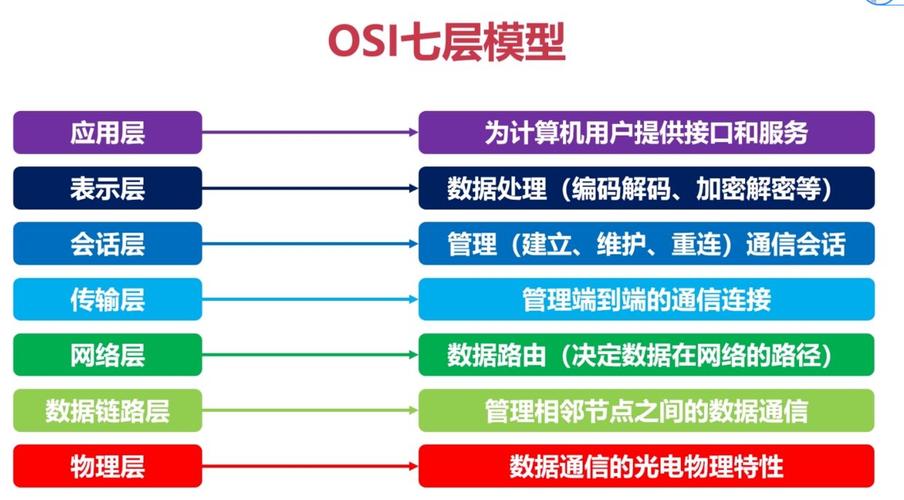 OSI七层模型

应用层
为计算机用户提供接口和服务

表示层
数据处理（编码解码、加密解密等）

会话层
管理（建立、维护、重连）通信会话

传输层
管理端到端的通信连接

网络层
数据路由（决定数据在网络的路径）

数据链路层
管理相邻节点之间的数据通信

物理层
数据通信的光电物理特性